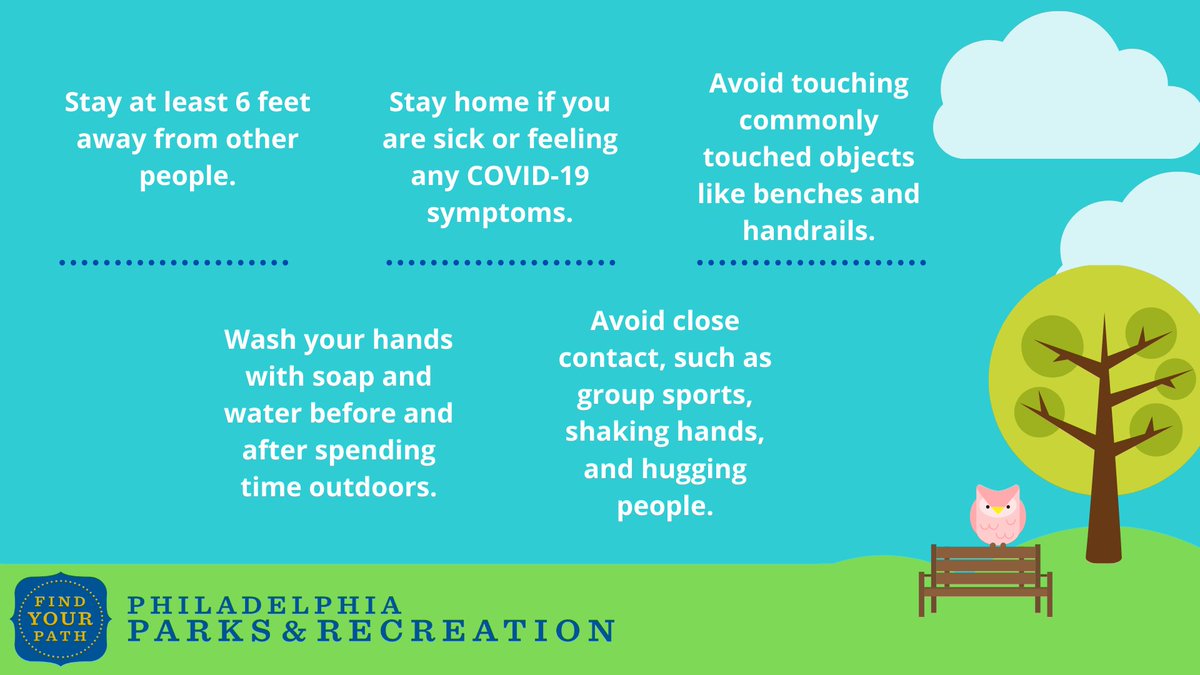 Stay at least 6 feet away from other people.

Stay home if you are sick or feeling any COVID-19 symptoms.

Avoid touching commonly touched objects like benches and handrails.

Wash your hands with soap and water before and after spending time outdoors.

Avoid close contact, such as group sports, shaking hands, and hugging people.

FIND YOUR PATH

PHILADELPHIA PARKS & RECREATION